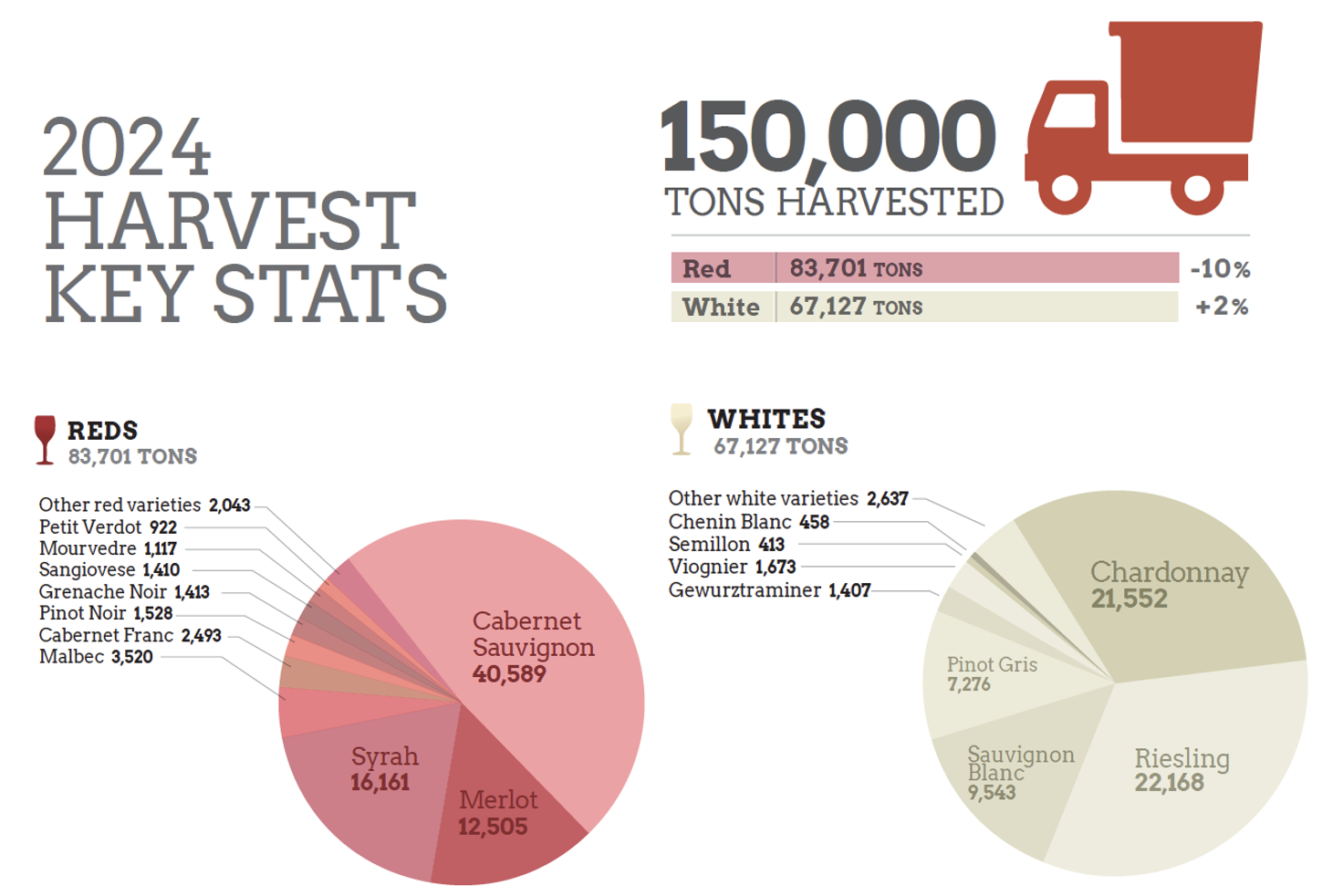 2024 HARVEST KEY STATS

150,000 TONS HARVESTED

| Red | 83,701 TONS | -10% |
|---|---|---|
| White | 67,127 TONS | +2% |

REDS
83,701 TONS

Other red varieties 2,043
Petit Verdot 922
Mourvedre 1,117
Sangiovese 1,410
Grenache Noir 1,413
Pinot Noir 1,528
Cabernet Franc 2,493
Malbec 3,520

Cabernet Sauvignon 40,589
Syrah 16,161
Merlot 12,505

WHITES
67,127 TONS

Other white varieties 2,637
Chenin Blanc 458
Semillon 413
Viognier 1,673
Gewurztraminer 1,407

Chardonnay 21,552
Pinot Gris 7,276
Sauvignon Blanc 9,543
Riesling 22,168